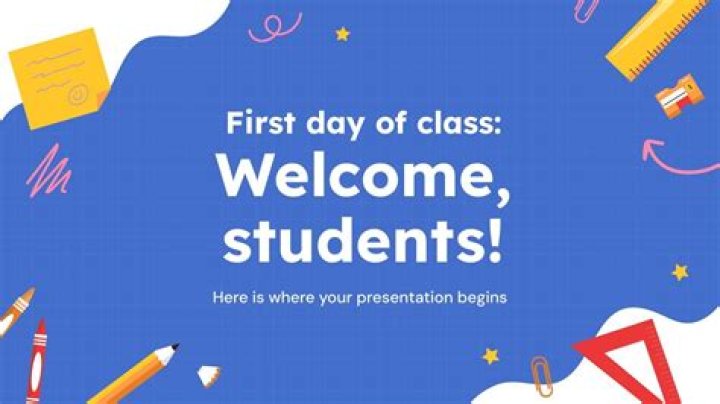 First day of class:
Welcome, students!

Here is where your presentation begins